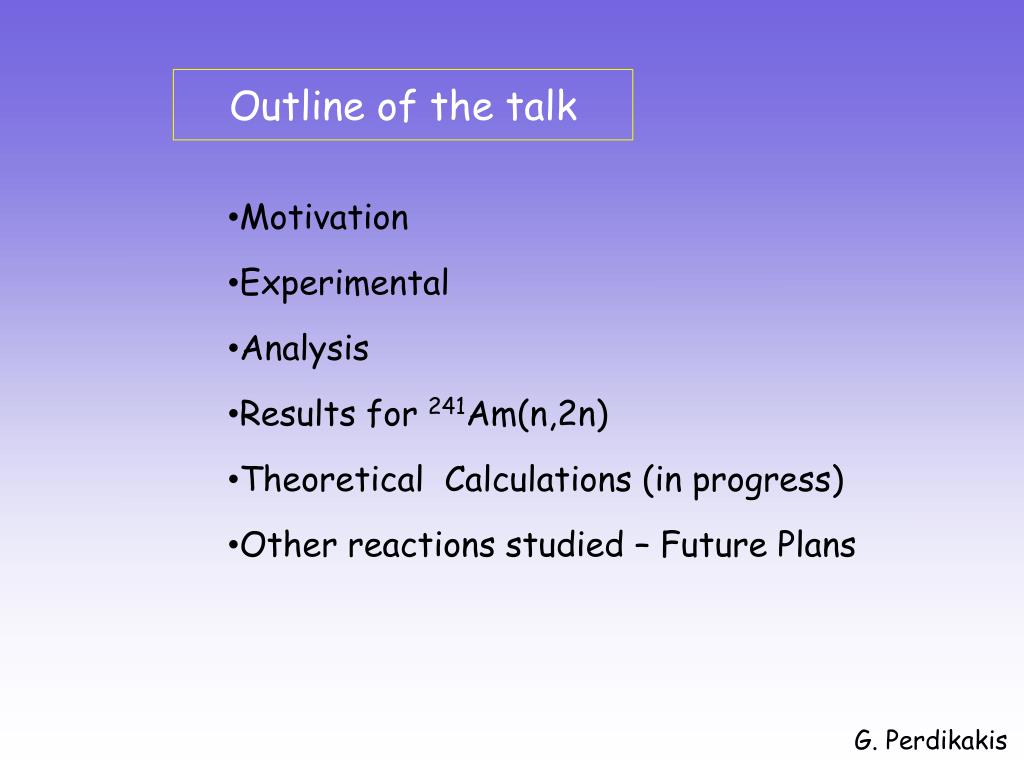 Outline of the talk

•Motivation

•Experimental

•Analysis

•Results for $^{241}$Am(n,2n)

•Theoretical Calculations (in progress)

•Other reactions studied – Future Plans

G. Perdikakis